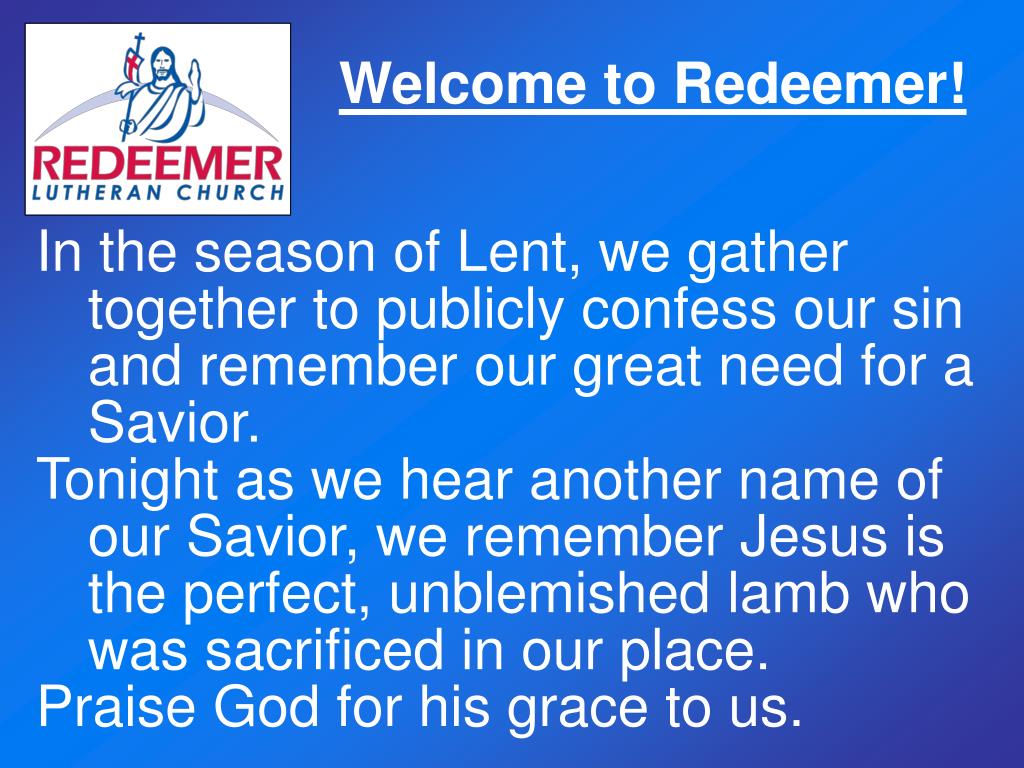 REDEEMER
LUTHERAN CHURCH

Welcome to Redeemer!

In the season of Lent, we gather together to publicly confess our sin and remember our great need for a Savior.

Tonight as we hear another name of our Savior, we remember Jesus is the perfect, unblemished lamb who was sacrificed in our place.

Praise God for his grace to us.